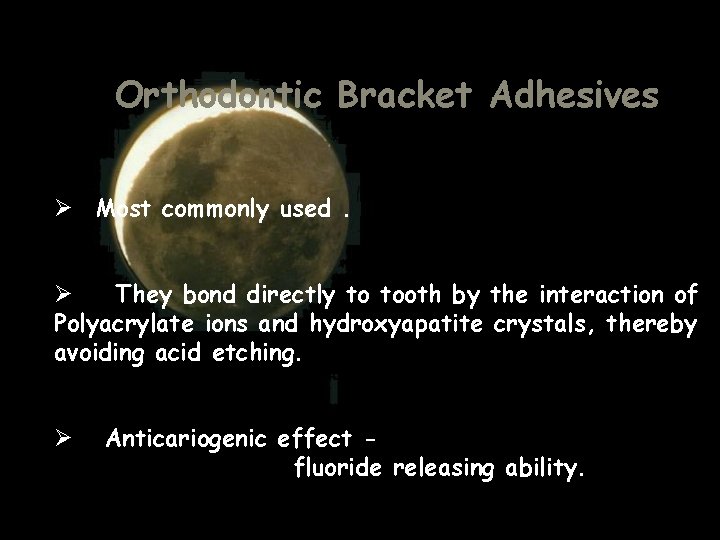 Orthodontic Bracket Adhesives

➢ Most commonly used .

➢ They bond directly to tooth by the interaction of Polyacrylate ions and hydroxyapatite crystals, thereby avoiding acid etching.

➢ Anticariogenic effect - fluoride releasing ability.